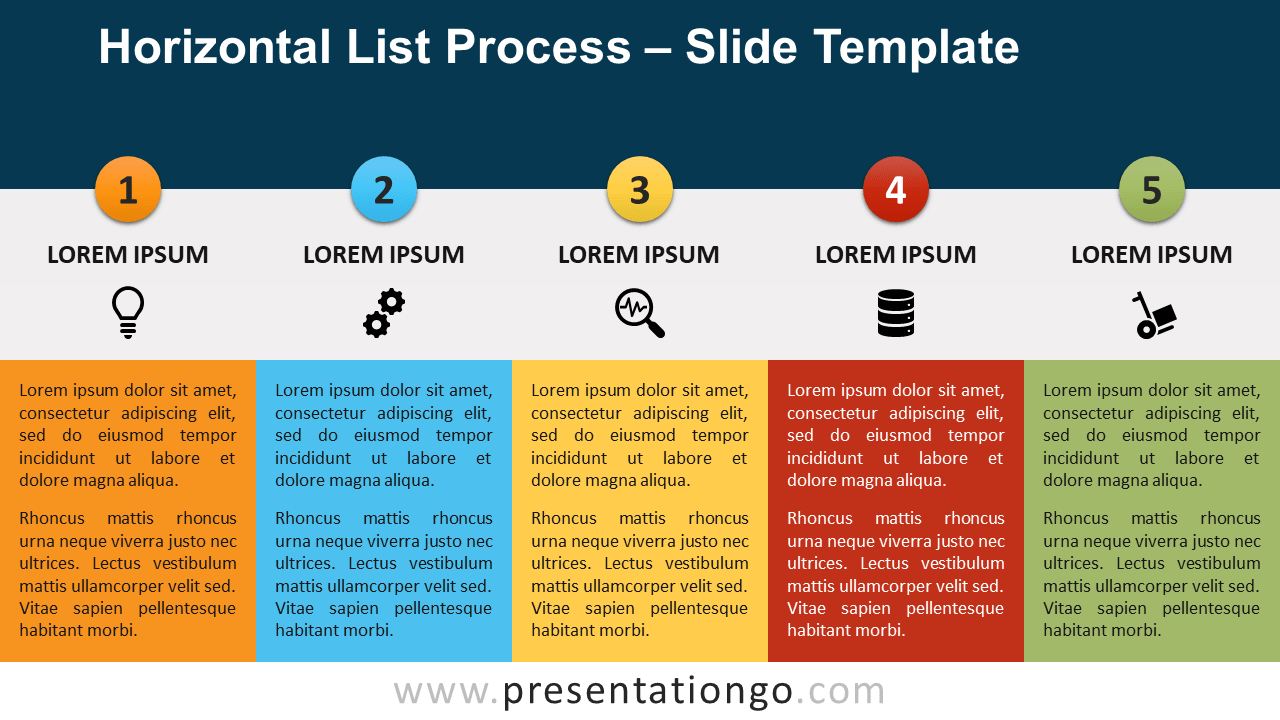 Horizontal List Process – Slide Template

1

LOREM IPSUM

Lorem ipsum dolor sit amet, consectetur adipiscing elit, sed do eiusmod tempor incididunt ut labore et dolore magna aliqua.

Rhoncus mattis rhoncus urna neque viverra justo nec ultrices. Lectus vestibulum mattis ullamcorper velit sed. Vitae sapien pellentesque habitant morbi.

2

LOREM IPSUM

Lorem ipsum dolor sit amet, consectetur adipiscing elit, sed do eiusmod tempor incididunt ut labore et dolore magna aliqua.

Rhoncus mattis rhoncus urna neque viverra justo nec ultrices. Lectus vestibulum mattis ullamcorper velit sed. Vitae sapien pellentesque habitant morbi.

3

LOREM IPSUM

Lorem ipsum dolor sit amet, consectetur adipiscing elit, sed do eiusmod tempor incididunt ut labore et dolore magna aliqua.

Rhoncus mattis rhoncus urna neque viverra justo nec ultrices. Lectus vestibulum mattis ullamcorper velit sed. Vitae sapien pellentesque habitant morbi.

4

LOREM IPSUM

Lorem ipsum dolor sit amet, consectetur adipiscing elit, sed do eiusmod tempor incididunt ut labore et dolore magna aliqua.

Rhoncus mattis rhoncus urna neque viverra justo nec ultrices. Lectus vestibulum mattis ullamcorper velit sed. Vitae sapien pellentesque habitant morbi.

5

LOREM IPSUM

Lorem ipsum dolor sit amet, consectetur adipiscing elit, sed do eiusmod tempor incididunt ut labore et dolore magna aliqua.

Rhoncus mattis rhoncus urna neque viverra justo nec ultrices. Lectus vestibulum mattis ullamcorper velit sed. Vitae sapien pellentesque habitant morbi.

www.presentationgo.com